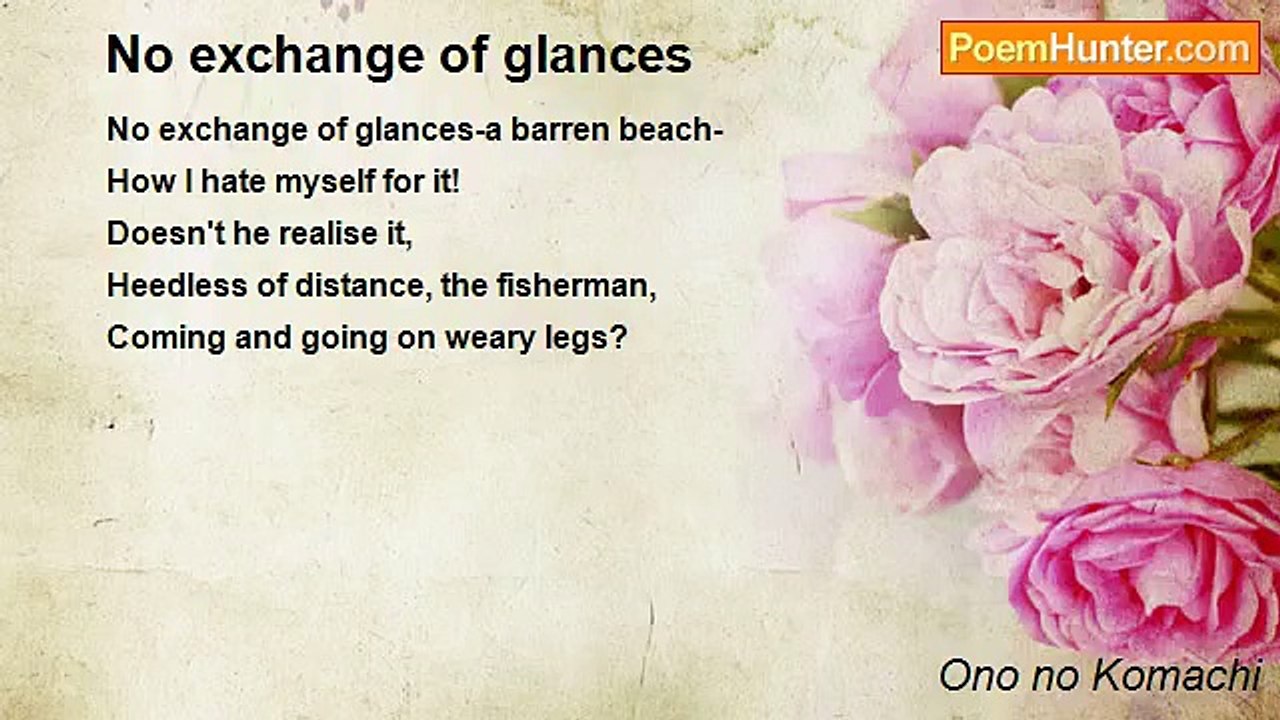 No exchange of glances

PoemHunter.com

No exchange of glances-a barren beach-
How I hate myself for it!
Doesn't he realise it,
Heedless of distance, the fisherman,
Coming and going on weary legs?

Ono no Komachi